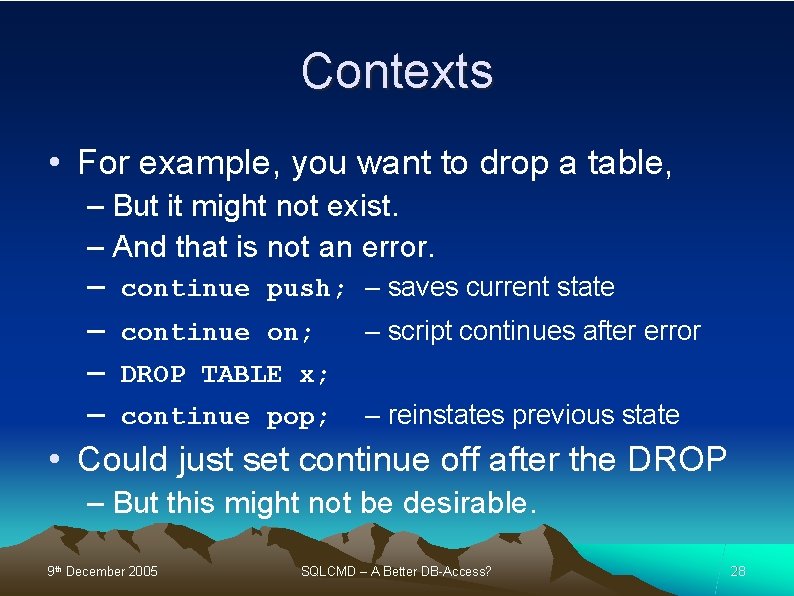 Contexts

• For example, you want to drop a table,
– But it might not exist.
– And that is not an error.
– continue push; – saves current state
– continue on; – script continues after error
– DROP TABLE x;
– continue pop; – reinstates previous state

• Could just set continue off after the DROP
– But this might not be desirable.

9th December 2005 SQLCMD – A Better DB-Access? 28